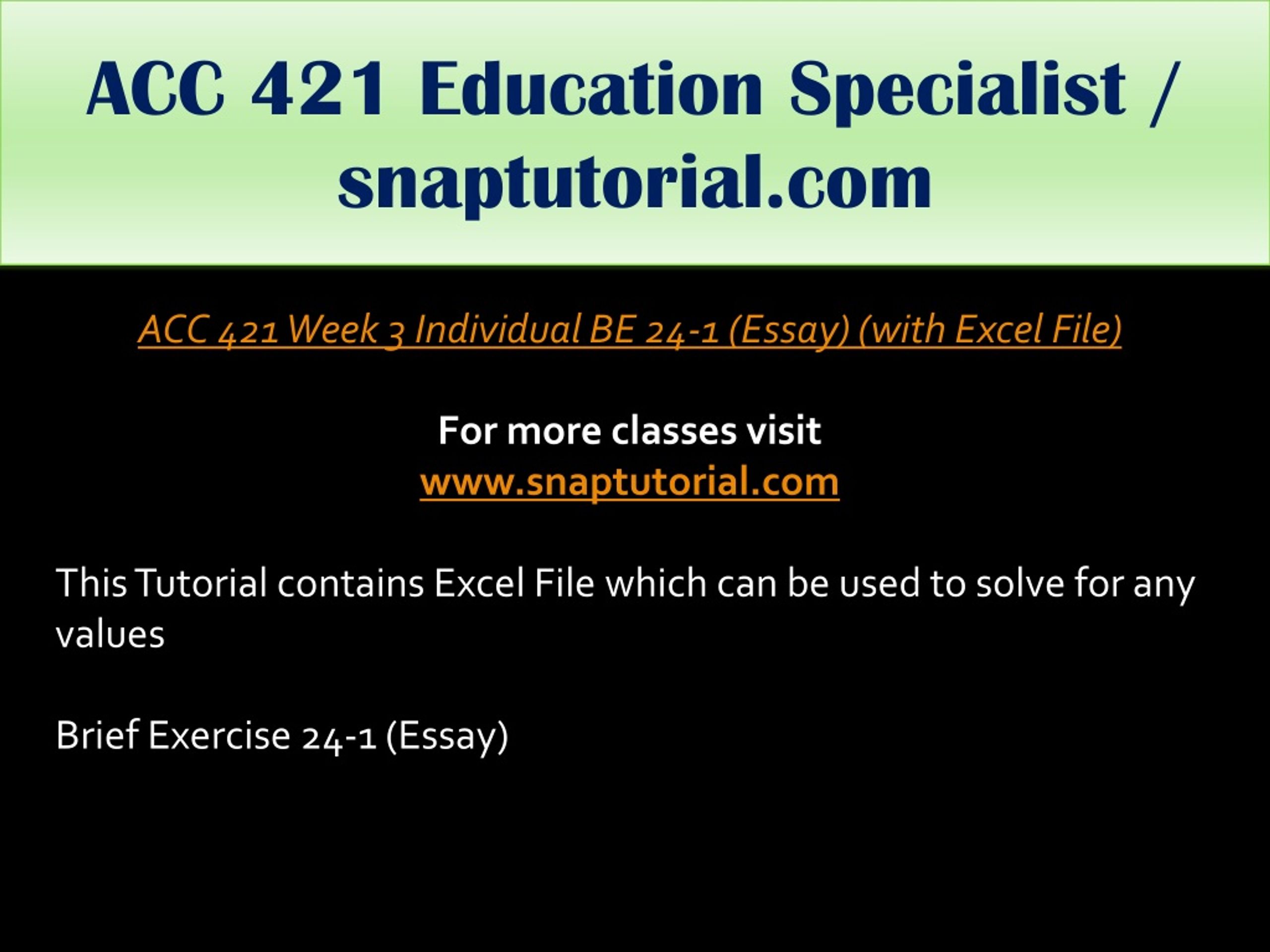 ACC 421 Education Specialist / snaptutorial.com

ACC 421 Week 3 Individual BE 24-1 (Essay) (with Excel File)

For more classes visit
www.snaptutorial.com

This Tutorial contains Excel File which can be used to solve for any values

Brief Exercise 24-1 (Essay)